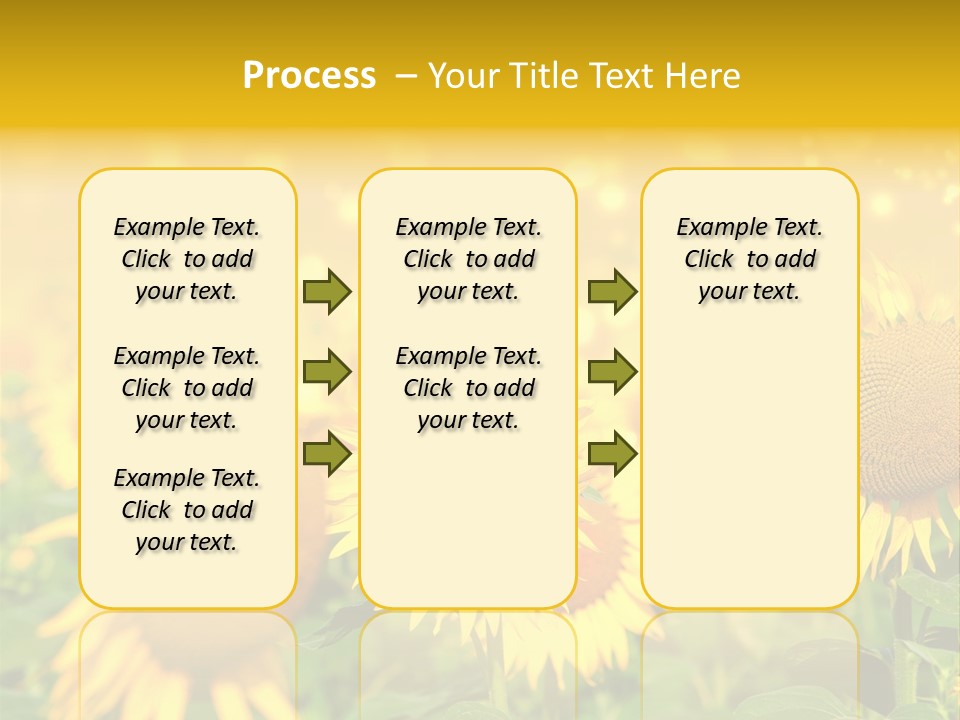 Process – Your Title Text Here

Example Text. Click to add your text.

Example Text. Click to add your text.

Example Text. Click to add your text.

Example Text. Click to add your text.

Example Text. Click to add your text.

Example Text. Click to add your text.